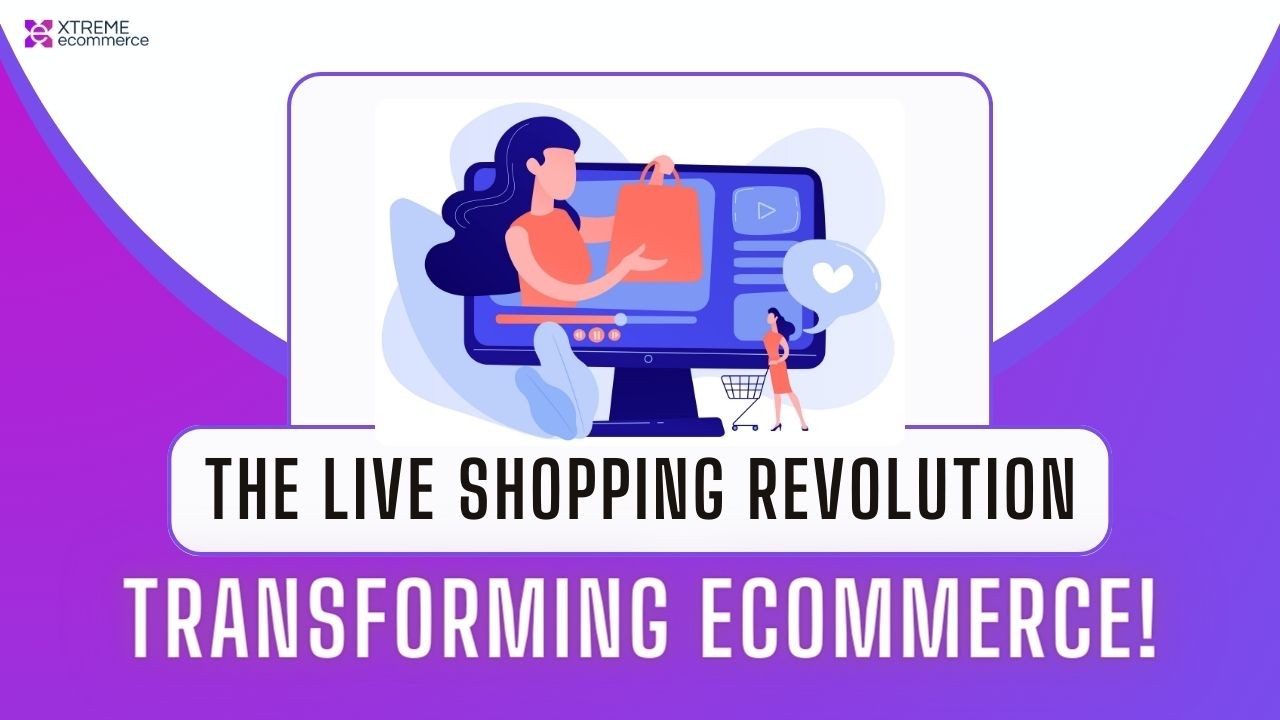 XTREME ecommerce

THE LIVE SHOPPING REVOLUTION

TRANSFORMING ECOMMERCE!